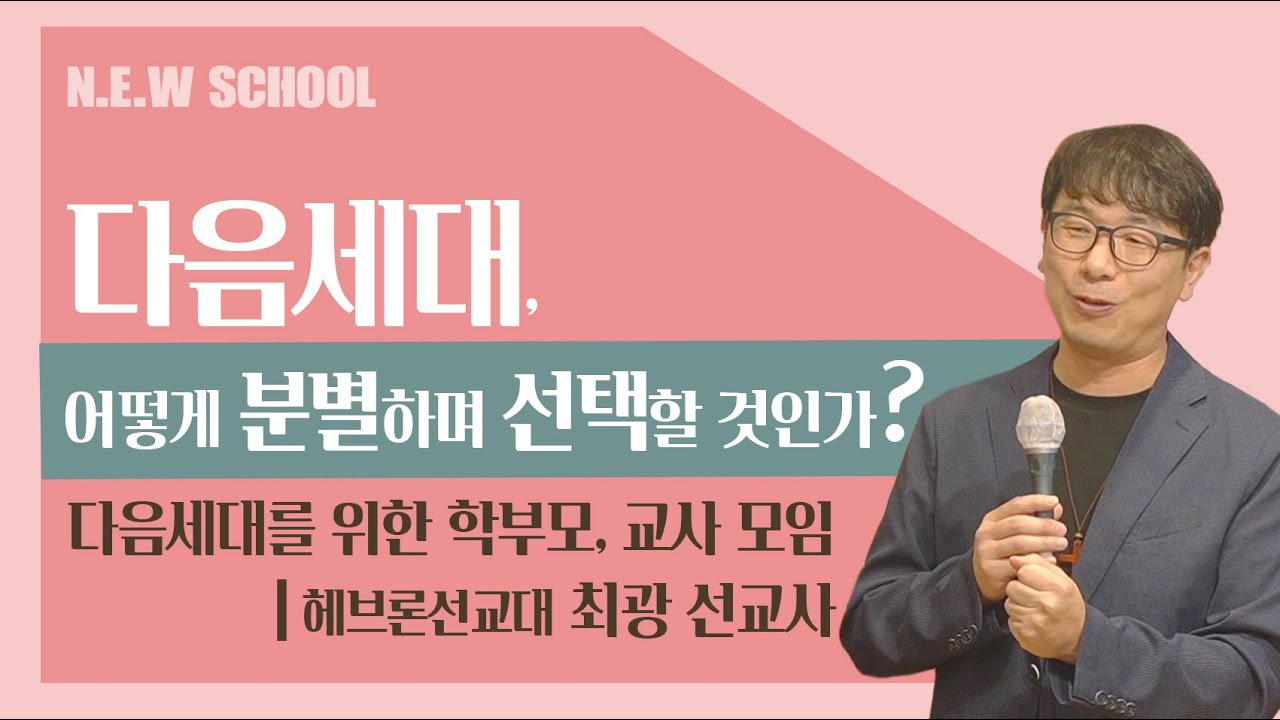 N.E.W SCHOOL

다음세대,

어떻게 분별하며 선택할 것인가?

다음세대를 위한 학부모, 교사 모임

| 헤브론선교대 최광 선교사